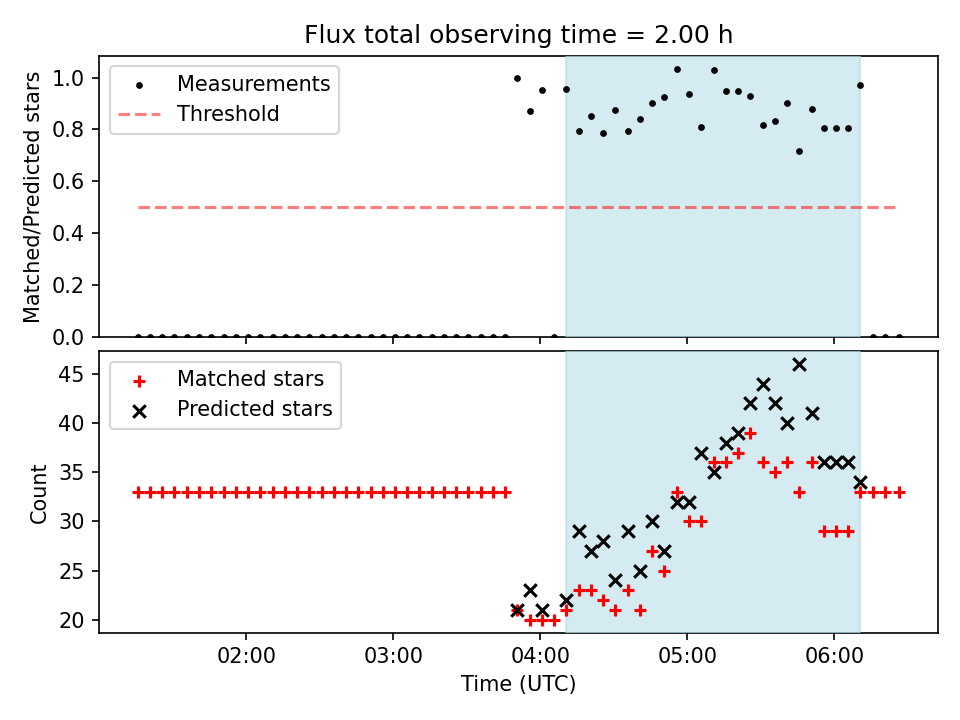 Flux total observing time = 2.00 h

Measurements
Threshold

Matched/Predicted stars

1.0
0.8
0.6
0.4
0.2
0.0

Matched stars
Predicted stars

Count

45
40
35
30
25
20

02:00
03:00
04:00
05:00
06:00

Time (UTC)